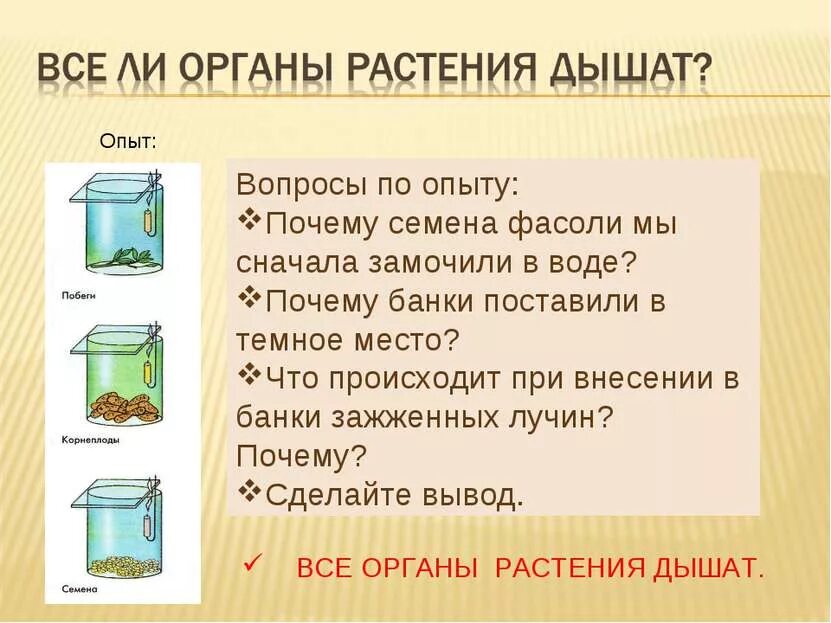 ВСЕ ЛИ ОРГАНЫ РАСТЕНИЯ ДЫШАТ?

Опыт:

Побеги

Корнеплоды

Семена

Вопросы по опыту:
❖Почему семена фасоли мы сначала замочили в воде?
❖Почему банки поставили в темное место?
❖Что происходит при внесении в банки зажженных лучин? Почему?
❖Сделайте вывод.

✓ ВСЕ ОРГАНЫ РАСТЕНИЯ ДЫШАТ.